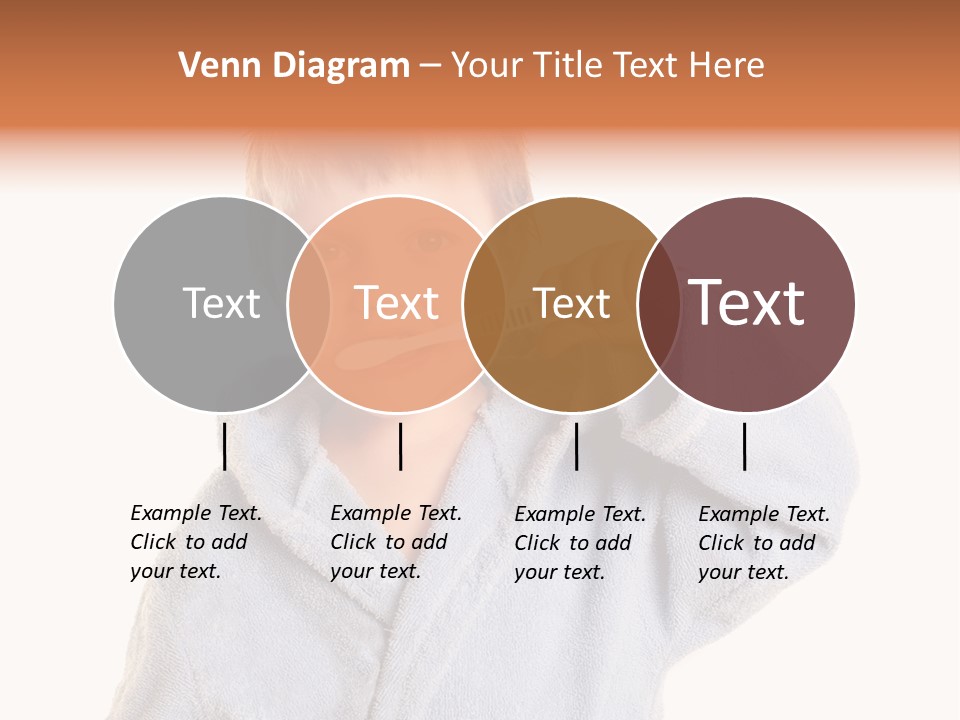 Venn Diagram – Your Title Text Here

Text

Text

Text

Text

Example Text. Click to add your text.

Example Text. Click to add your text.

Example Text. Click to add your text.

Example Text. Click to add your text.